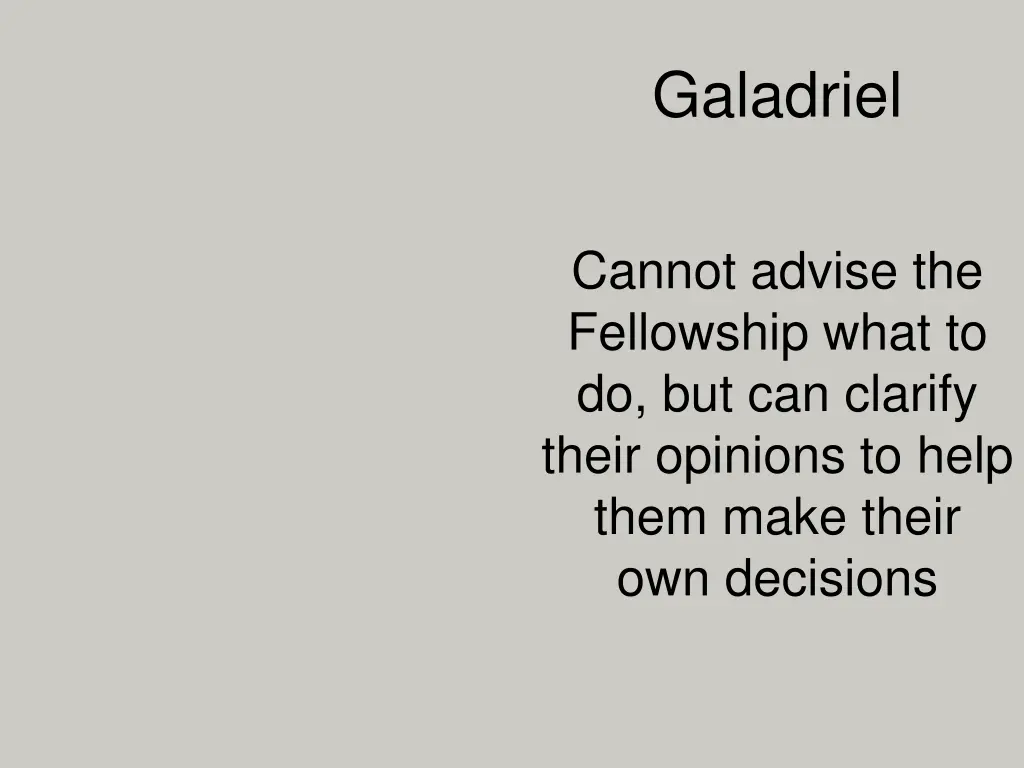 Galadriel

Cannot advise the Fellowship what to do, but can clarify their opinions to help them make their own decisions